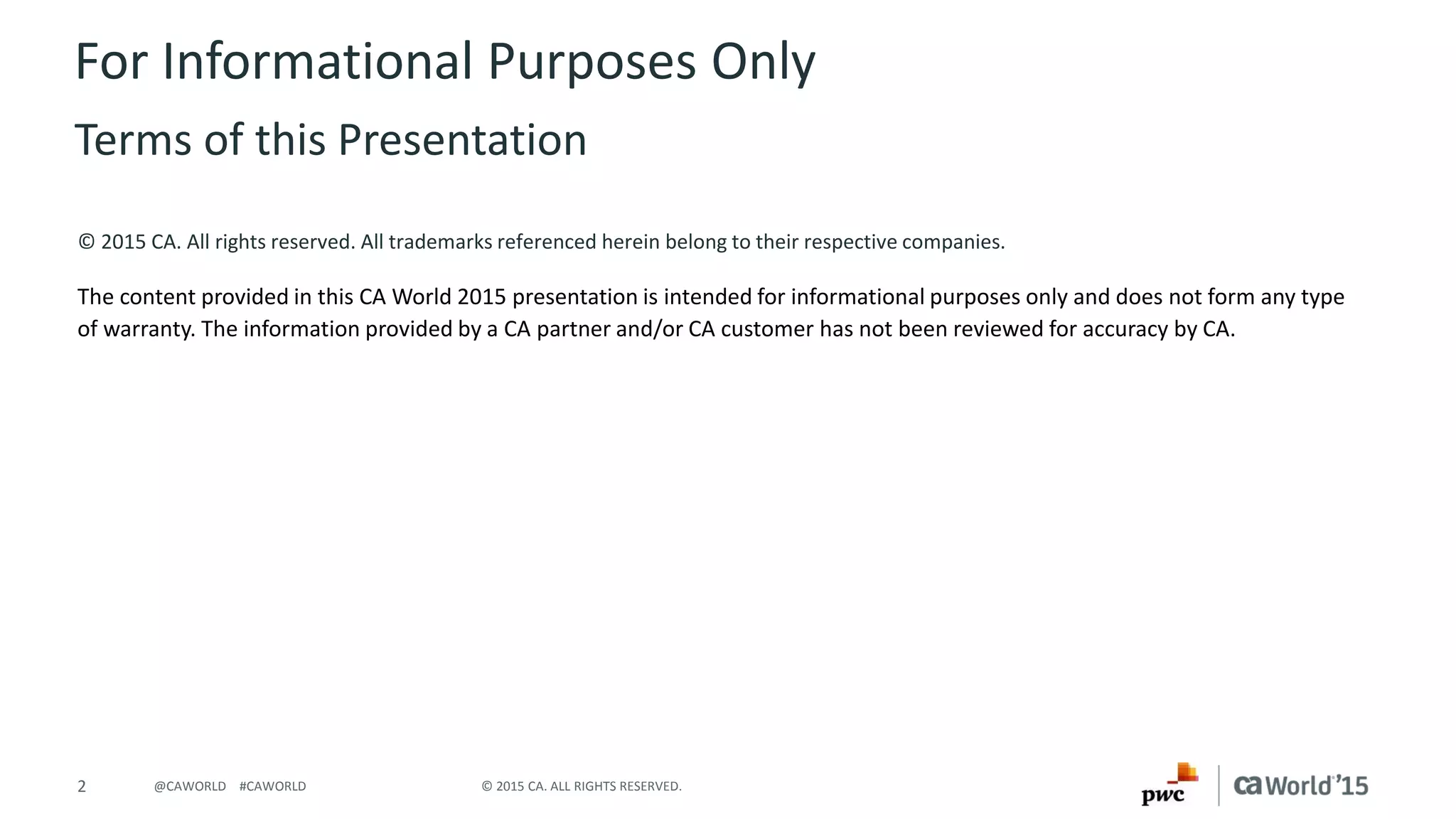 For Informational Purposes Only

Terms of this Presentation

© 2015 CA. All rights reserved. All trademarks referenced herein belong to their respective companies.

The content provided in this CA World 2015 presentation is intended for informational purposes only and does not form any type of warranty. The information provided by a CA partner and/or CA customer has not been reviewed for accuracy by CA.

2 @CAWORLD #CAWORLD © 2015 CA. ALL RIGHTS RESERVED.

pwc ca World'15